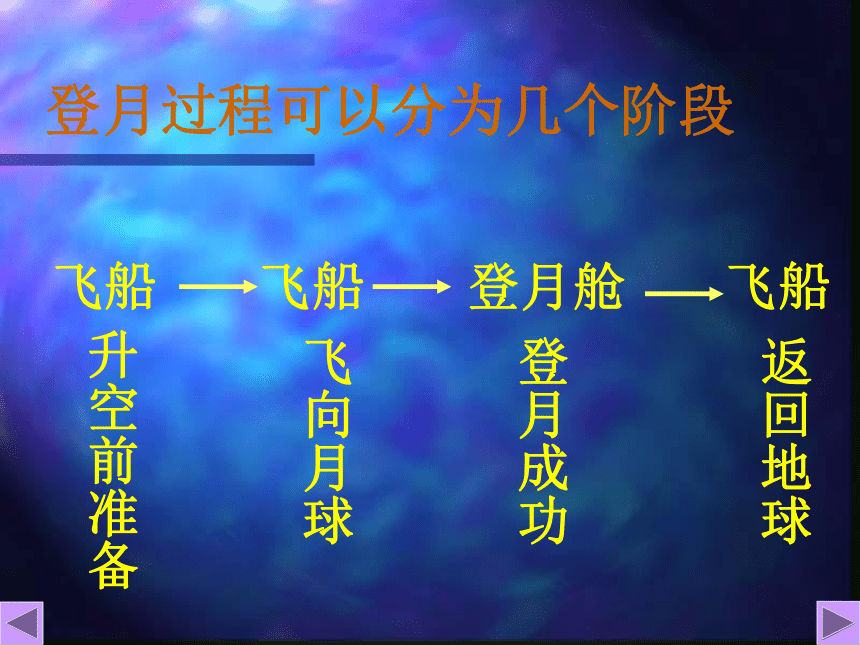 登月过程可以分为几个阶段

飞船 → 飞船 → 登月舱 → 飞船

升空前准备

飞向月球

登月成功

返回地球